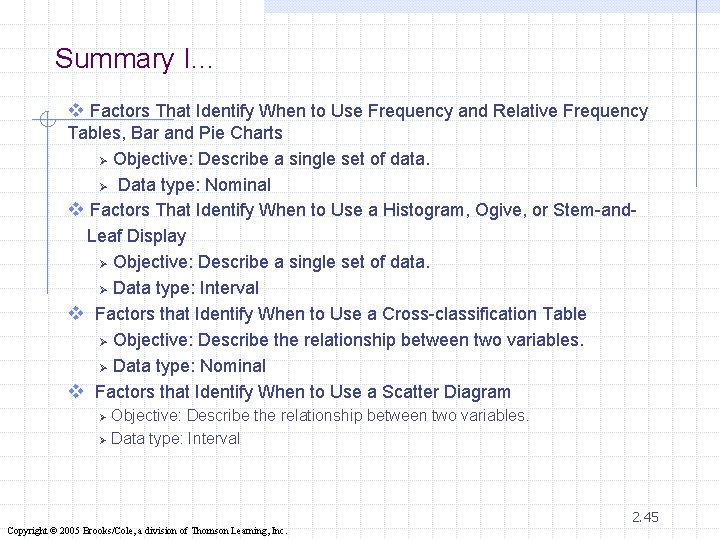 Summary I…

❖ Factors That Identify When to Use Frequency and Relative Frequency Tables, Bar and Pie Charts

➢ Objective: Describe a single set of data.

➢ Data type: Nominal

❖ Factors That Identify When to Use a Histogram, Ogive, or Stem-and-Leaf Display

➢ Objective: Describe a single set of data.

➢ Data type: Interval

❖ Factors that Identify When to Use a Cross-classification Table

➢ Objective: Describe the relationship between two variables.

➢ Data type: Nominal

❖ Factors that Identify When to Use a Scatter Diagram

➢ Objective: Describe the relationship between two variables.

➢ Data type: Interval

2.45

Copyright © 2005 Brooks/Cole, a division of Thomson Learning, Inc.